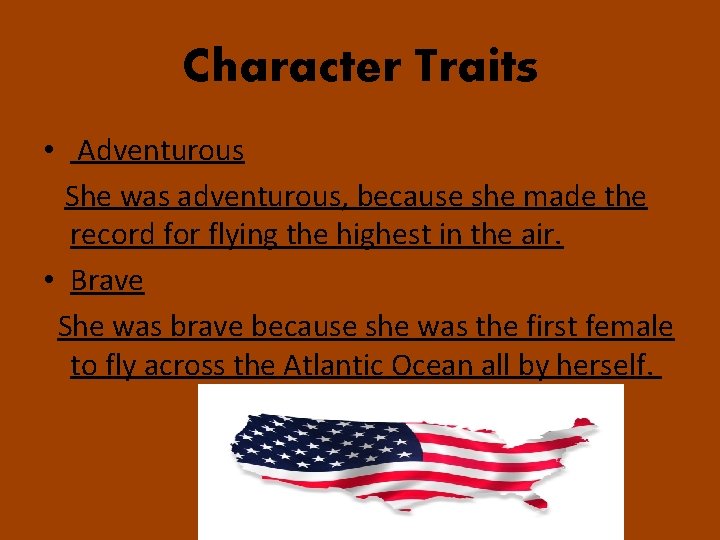 Character Traits

• Adventurous

She was adventurous, because she made the record for flying the highest in the air.

• Brave

She was brave because she was the first female to fly across the Atlantic Ocean all by herself.